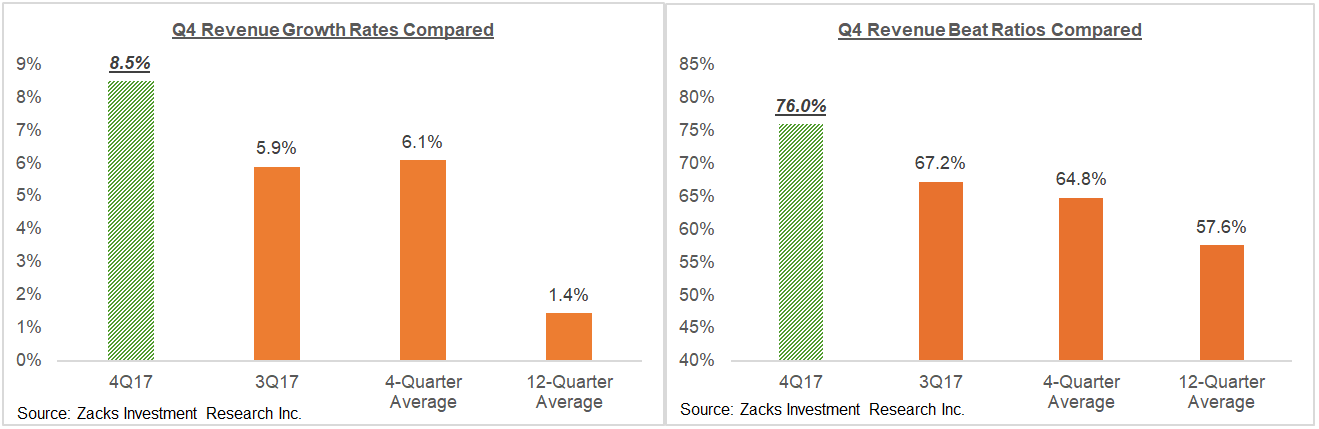 Q4 Revenue Growth Rates Compared

9%
8%
7%
6%
5%
4%
3%
2%
1%
0%

8.5%
5.9%
6.1%
1.4%

4Q17
3Q17
4-Quarter Average
12-Quarter Average

Source: Zacks Investment Research Inc.

Q4 Revenue Beat Ratios Compared

85%
80%
75%
70%
65%
60%
55%
50%
45%
40%

76.0%
67.2%
64.8%
57.6%

4Q17
3Q17
4-Quarter Average
12-Quarter Average

Source: Zacks Investment Research Inc.